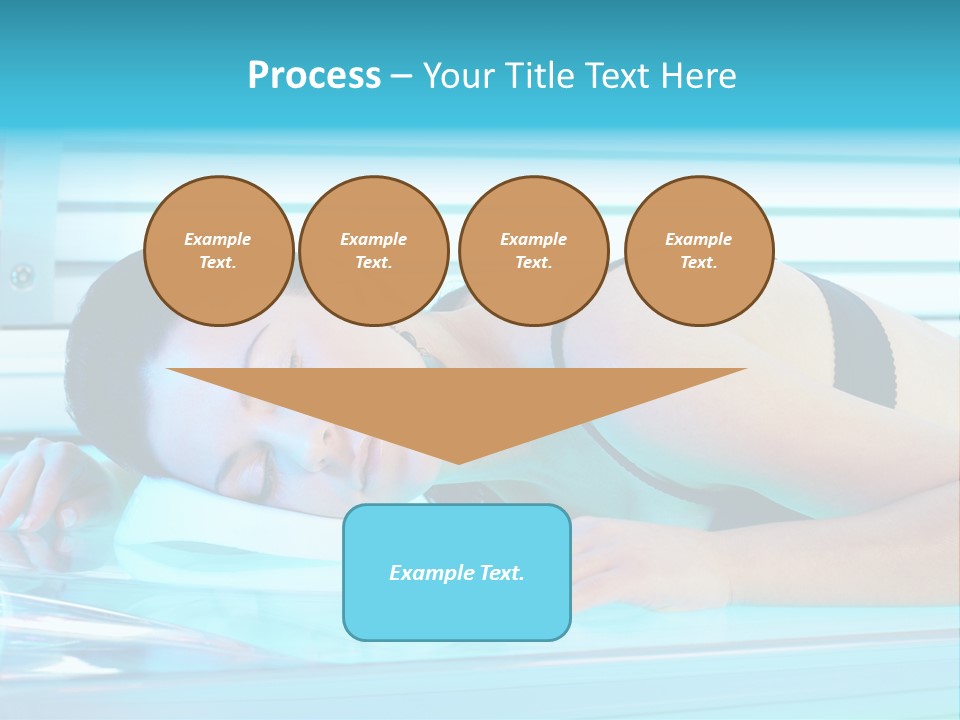 Process – Your Title Text Here

Example Text.

Example Text.

Example Text.

Example Text.

Example Text.